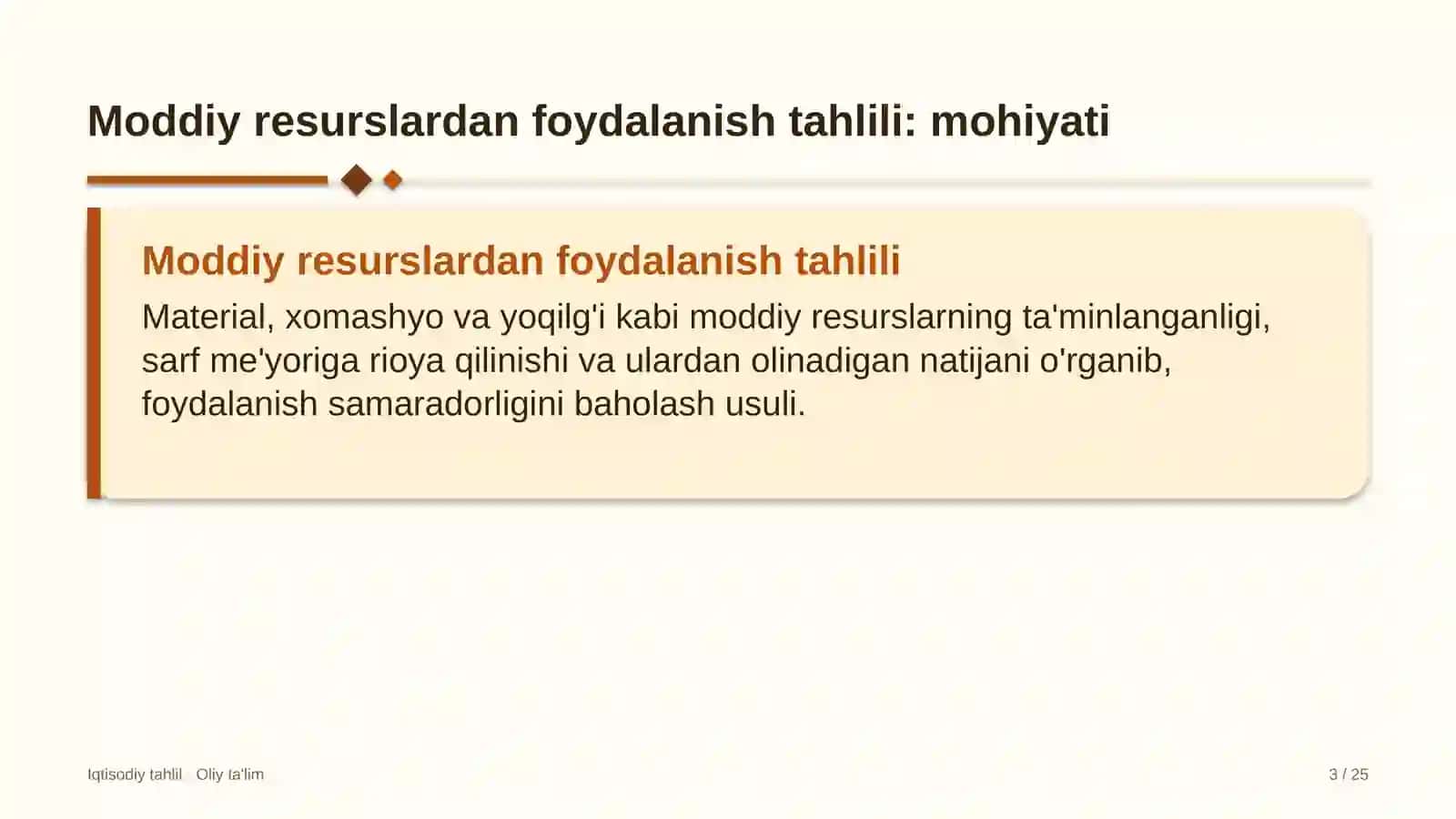 Moddiy resurslardan foydalanish tahlili: mohiyati

Moddiy resurslardan foydalanish tahlili

Material, xomashyo va yoqilg'i kabi moddiy resurslarning ta'minlanganligi, sarf me'yoriga rioya qilinishi va ulardan olinadigan natijani o'rganib, foydalanish samaradorligini baholash usuli.

Iqtisodiy tahlil Oliy ta'lim

3 / 25